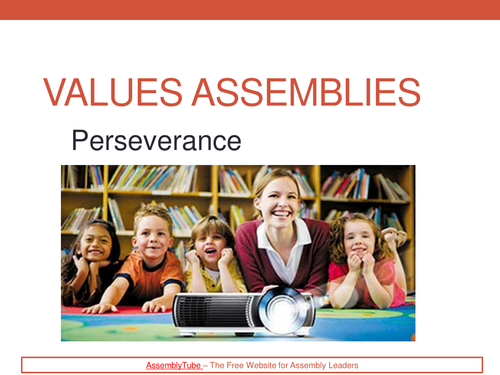 VALUES ASSEMBLIES

Perseverance

AssemblyTube – The Free Website for Assembly Leaders